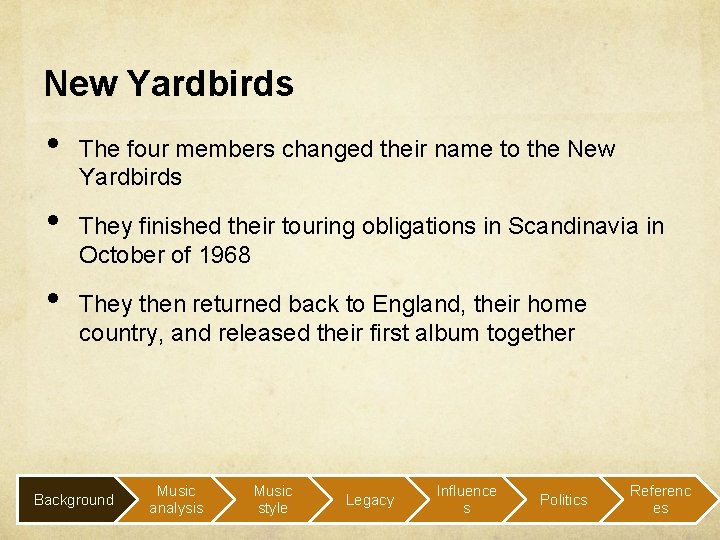 New Yardbirds

• The four members changed their name to the New Yardbirds

• They finished their touring obligations in Scandinavia in October of 1968

• They then returned back to England, their home country, and released their first album together

Background
Music analysis
Music style
Legacy
Influence s
Politics
Referenc es